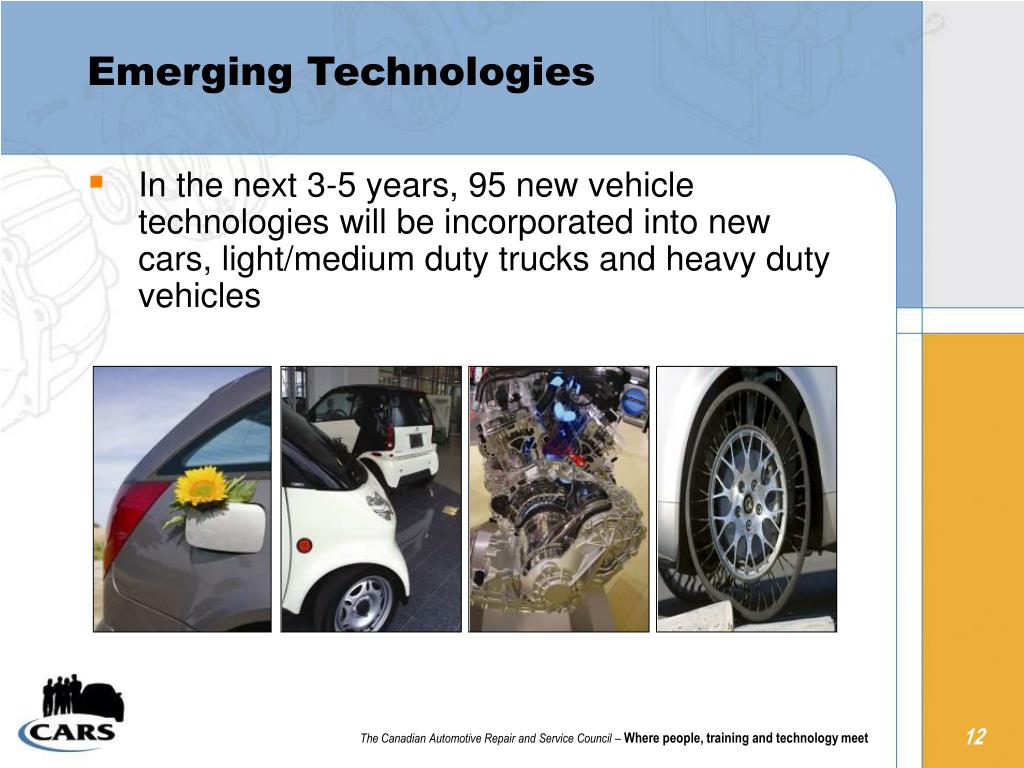 Emerging Technologies

In the next 3-5 years, 95 new vehicle technologies will be incorporated into new cars, light/medium duty trucks and heavy duty vehicles

CARS

The Canadian Automotive Repair and Service Council – Where people, training and technology meet

12